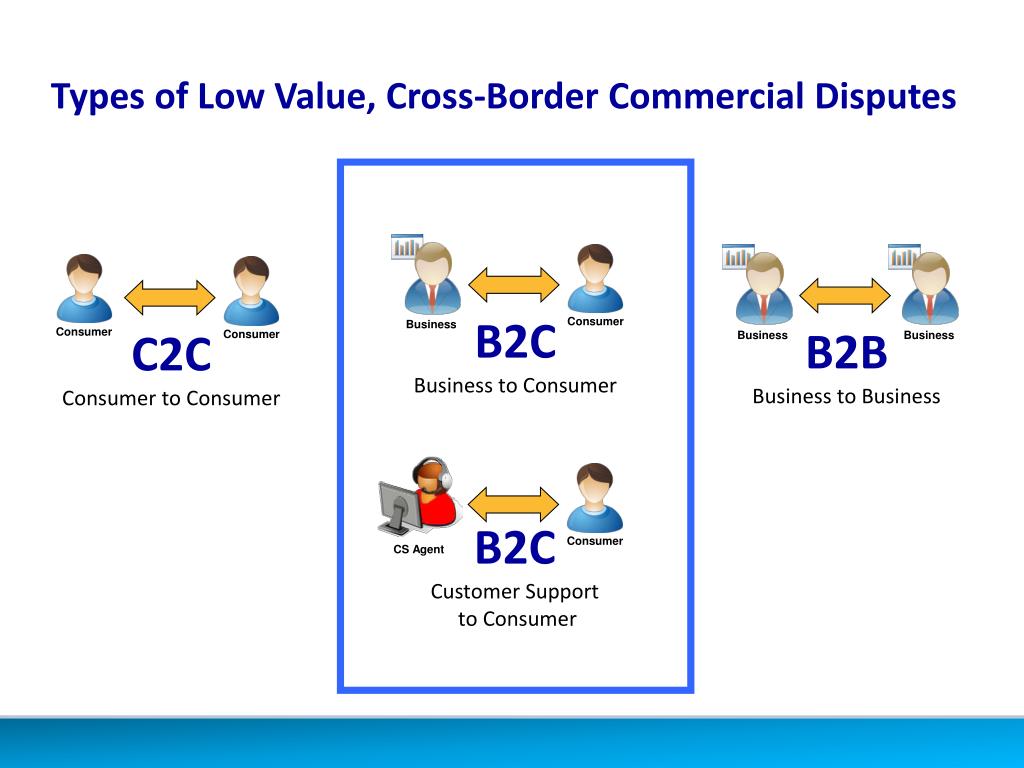 Types of Low Value, Cross-Border Commercial Disputes

Consumer Consumer
C2C
Consumer to Consumer

Business Consumer
B2C
Business to Consumer

CS Agent Consumer
B2C
Customer Support to Consumer

Business Business
B2B
Business to Business